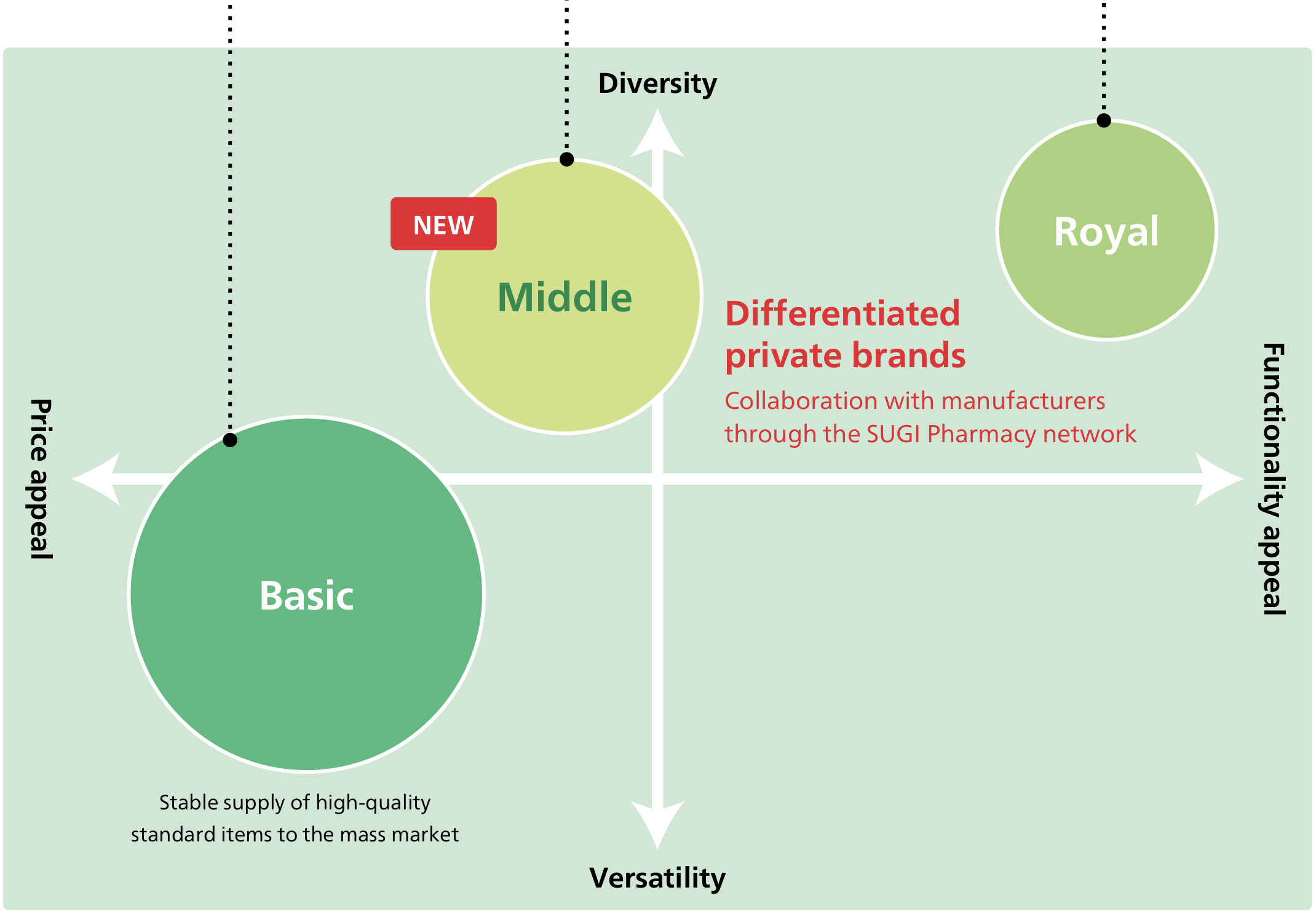 Diversity

NEW

Middle

Royal

Differentiated private brands

Collaboration with manufacturers through the SUGI Pharmacy network

Price appeal

Functionality appeal

Basic

Stable supply of high-quality standard items to the mass market

Versatility